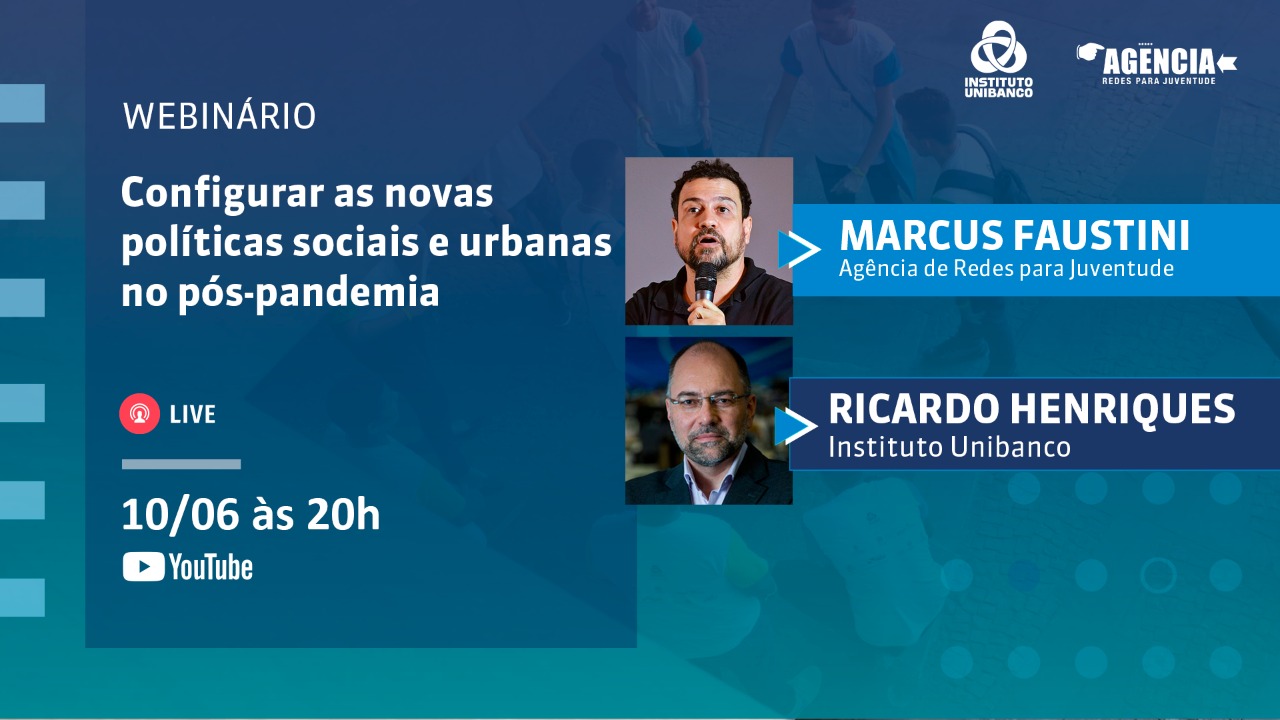 INSTITUTO UNIBANCO

AGÊNCIA
REDES PARA JUVENTUDE

WEBINÁRIO

Configurar as novas políticas sociais e urbanas no pós-pandemia

LIVE

10/06 às 20h

YouTube

MARCUS FAUSTINI
Agência de Redes para Juventude

RICARDO HENRIQUES
Instituto Unibanco